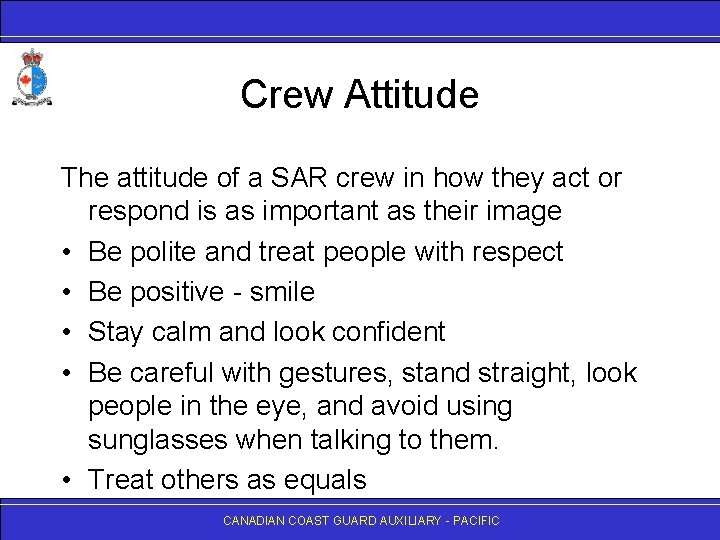 Crew Attitude

The attitude of a SAR crew in how they act or respond is as important as their image

• Be polite and treat people with respect
• Be positive - smile
• Stay calm and look confident
• Be careful with gestures, stand straight, look people in the eye, and avoid using sunglasses when talking to them.
• Treat others as equals

CANADIAN COAST GUARD AUXILIARY - PACIFIC